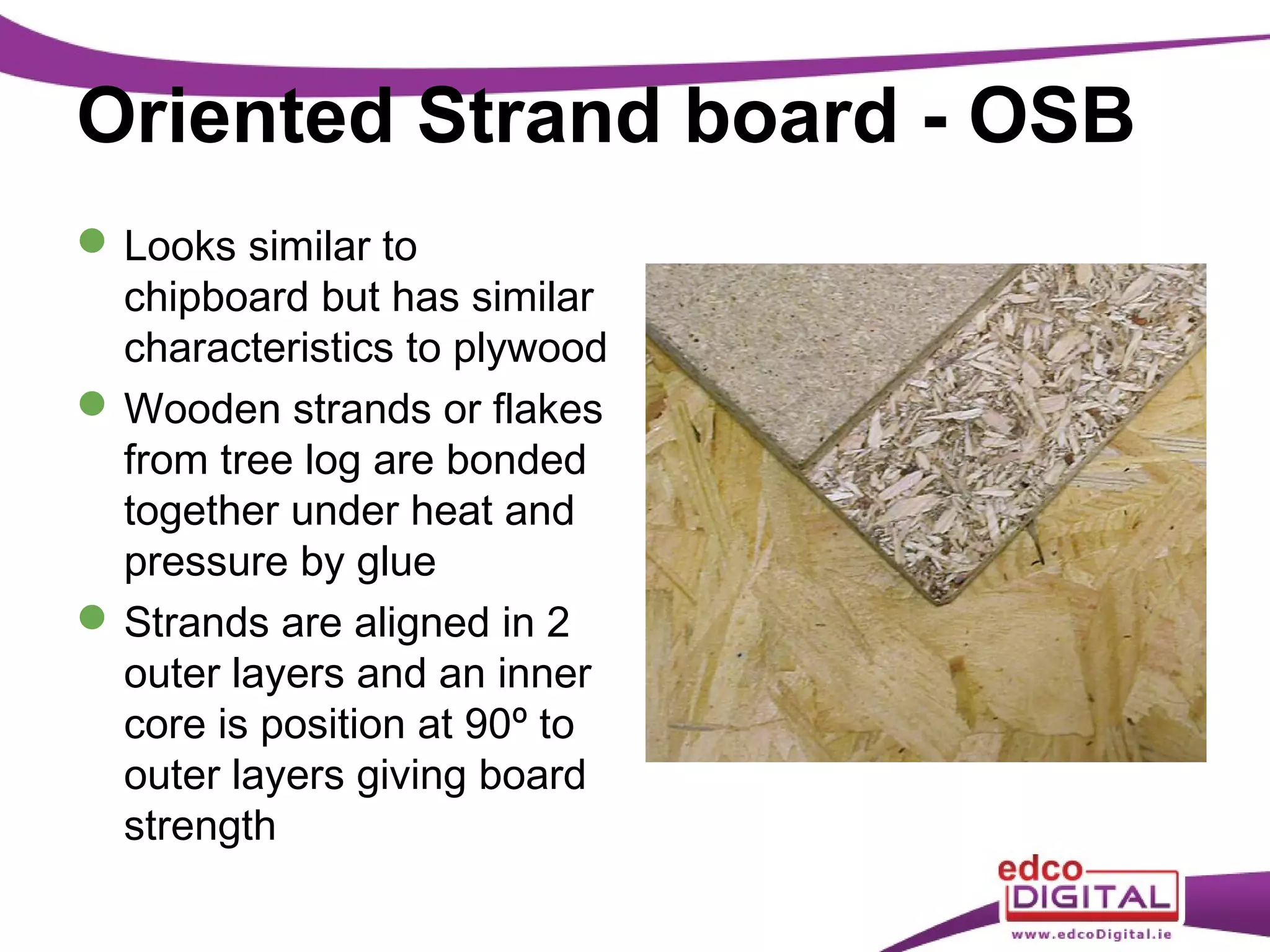 Oriented Strand board - OSB

- Looks similar to chipboard but has similar characteristics to plywood
- Wooden strands or flakes from tree log are bonded together under heat and pressure by glue
- Strands are aligned in 2 outer layers and an inner core is position at 90º to outer layers giving board strength

edco DIGITAL
www.edcoDigital.ie